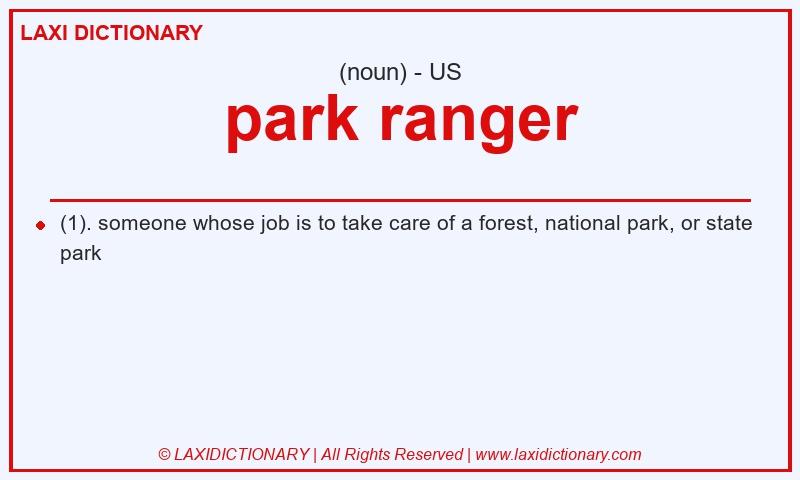 LAXI DICTIONARY

(noun) - US

park ranger

(1). someone whose job is to take care of a forest, national park, or state park

© LAXIDICTIONARY | All Rights Reserved | www.laxidictionary.com